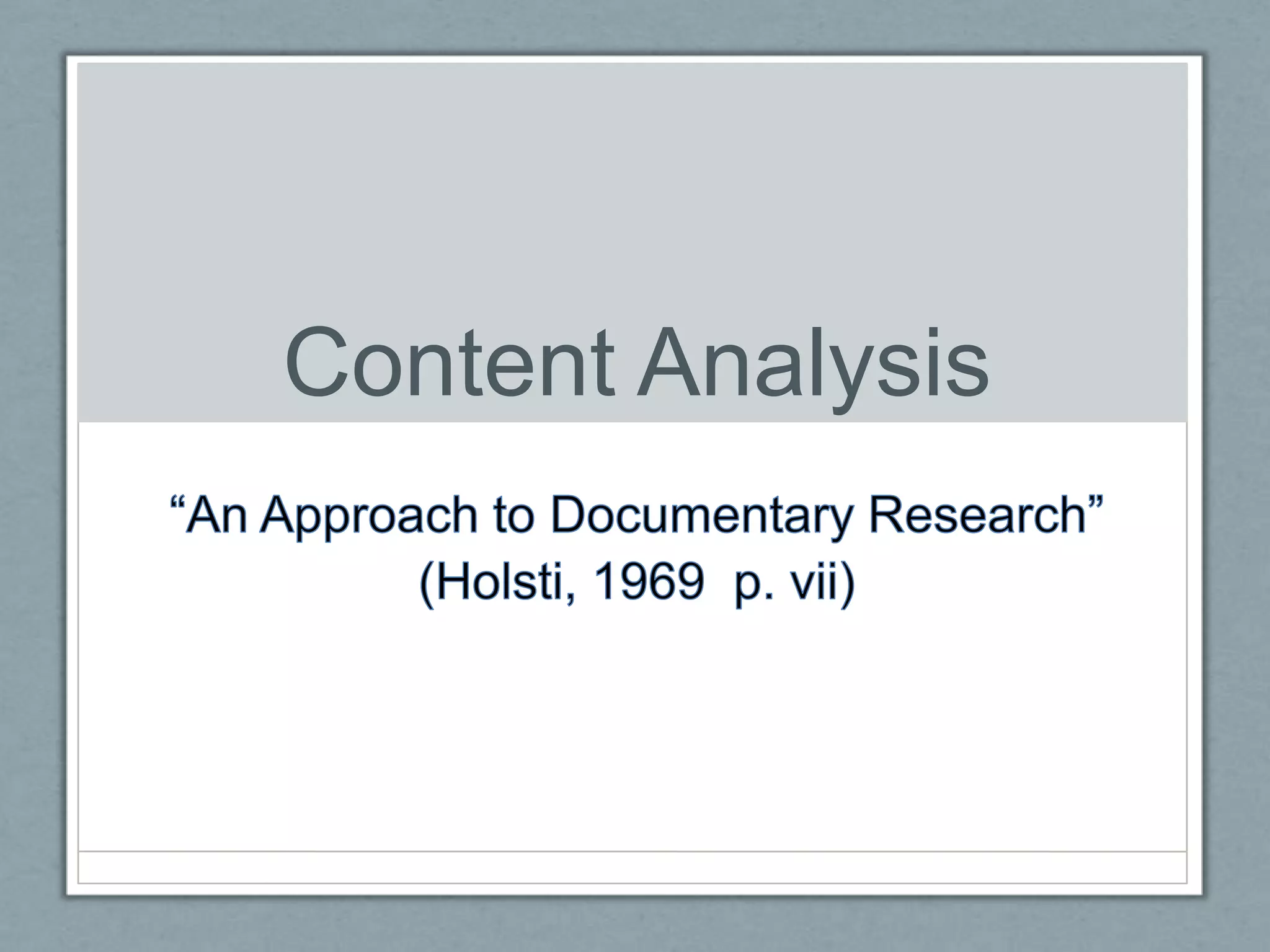 Content Analysis

“An Approach to Documentary Research”
(Holsti, 1969  p. vii)